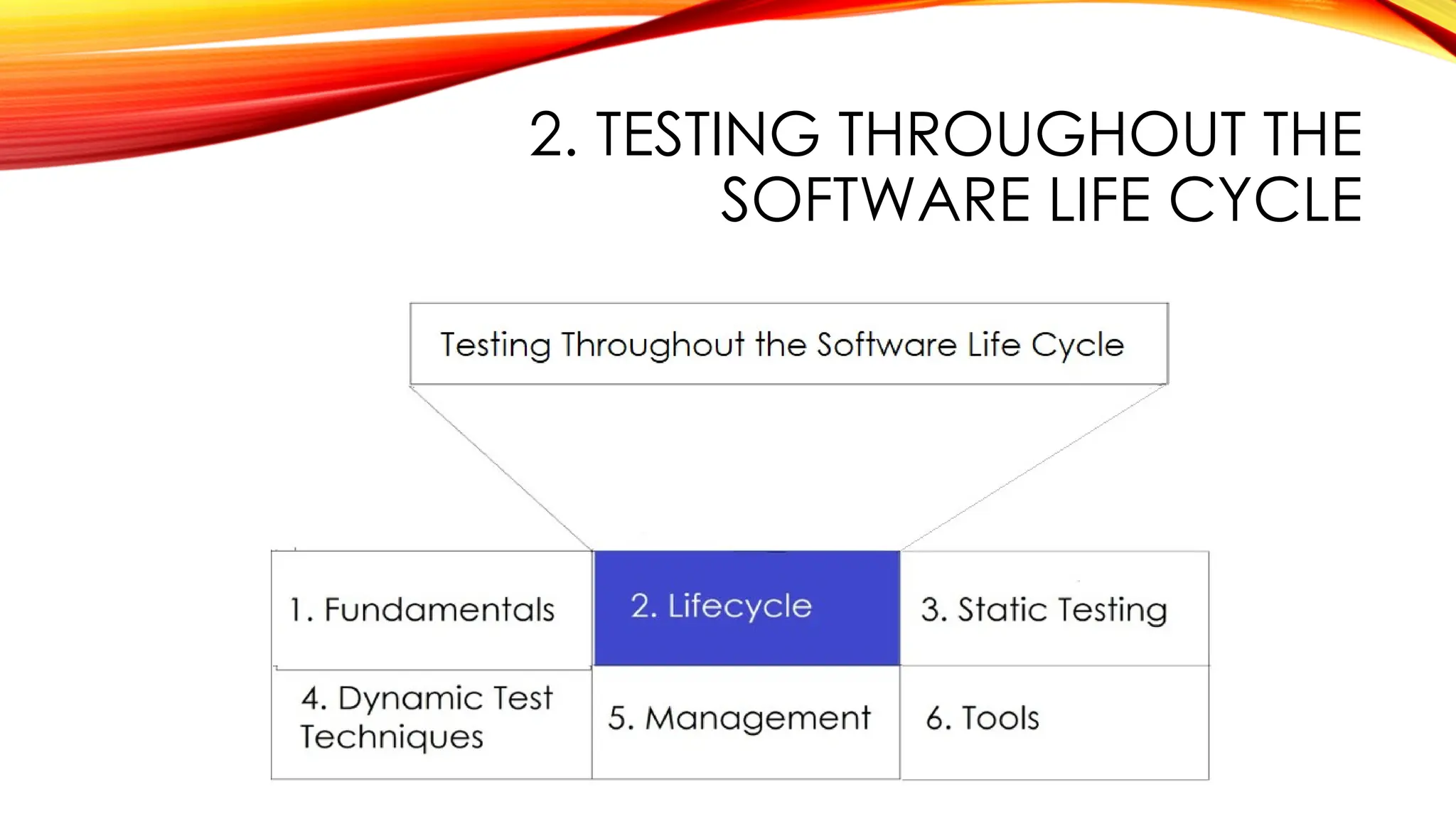 2. TESTING THROUGHOUT THE SOFTWARE LIFE CYCLE

Testing Throughout the Software Life Cycle

| 1. Fundamentals | 2. Lifecycle | 3. Static Testing |
|---|---|---|
| 4. Dynamic Test Techniques | 5. Management | 6. Tools |